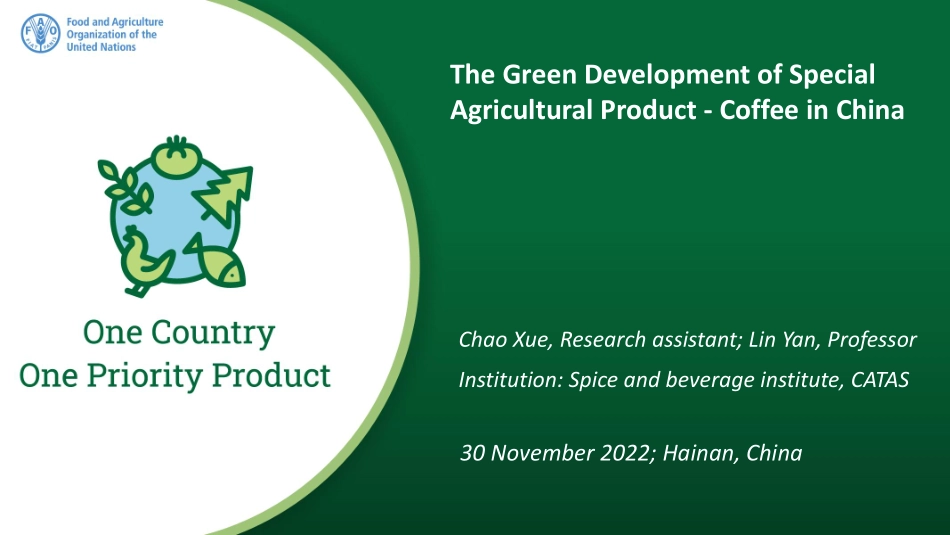 Food and Agriculture Organization of the United Nations

One Country
One Priority Product

The Green Development of Special Agricultural Product - Coffee in China

Chao Xue, Research assistant; Lin Yan, Professor

Institution: Spice and beverage institute, CATAS

30 November 2022; Hainan, China